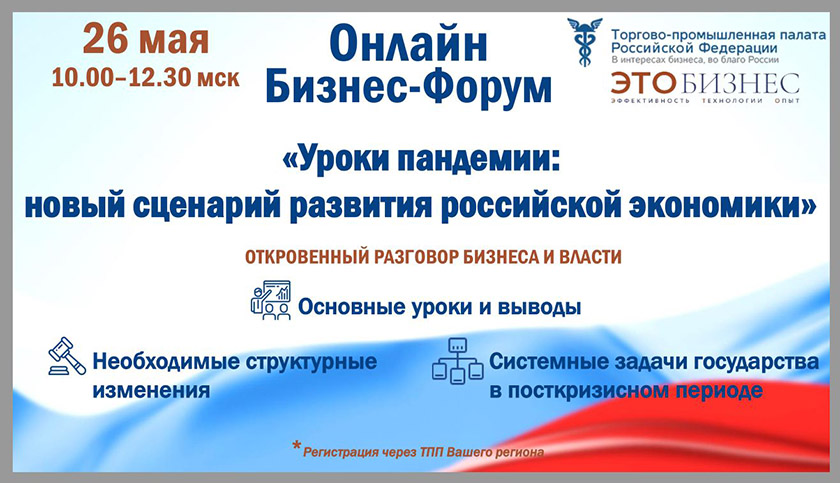 26 мая
10.00–12.30 мск

Онлайн
Бизнес-Форум

Торгово-промышленная палата Российской Федерации
В интересах бизнеса, во благо России

ЭТО БИЗНЕС
ЭФФЕКТИВНОСТЬ ТЕХНОЛОГИИ ОПЫТ

«Уроки пандемии: новый сценарий развития российской экономики»

ОТКРОВЕННЫЙ РАЗГОВОР БИЗНЕСА И ВЛАСТИ

Основные уроки и выводы

Необходимые структурные изменения

Системные задачи государства в посткризисном периоде

* Регистрация через ТПП Вашего региона